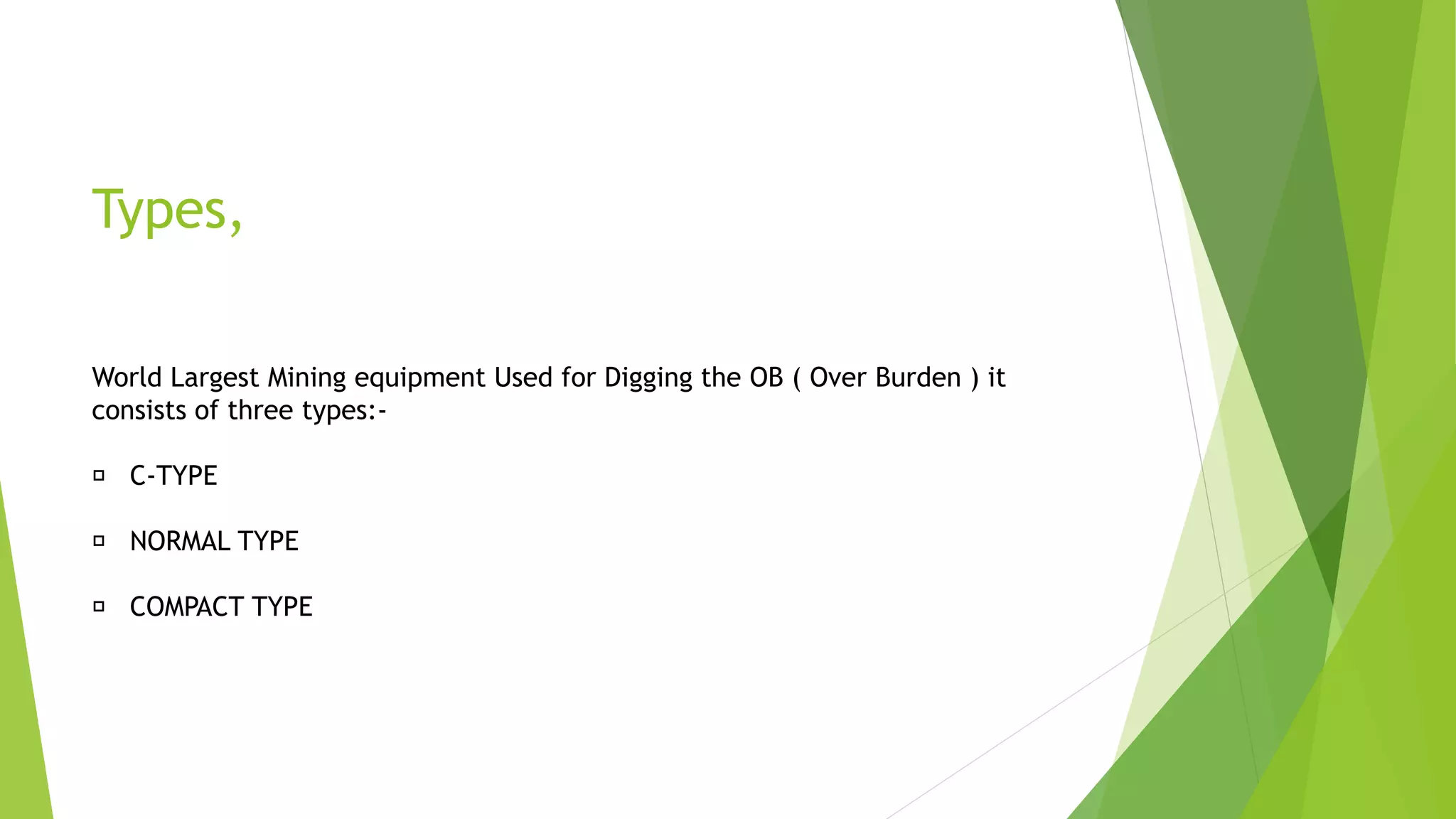 Types,

World Largest Mining equipment Used for Digging the OB ( Over Burden ) it consists of three types:-

C-TYPE

NORMAL TYPE

COMPACT TYPE